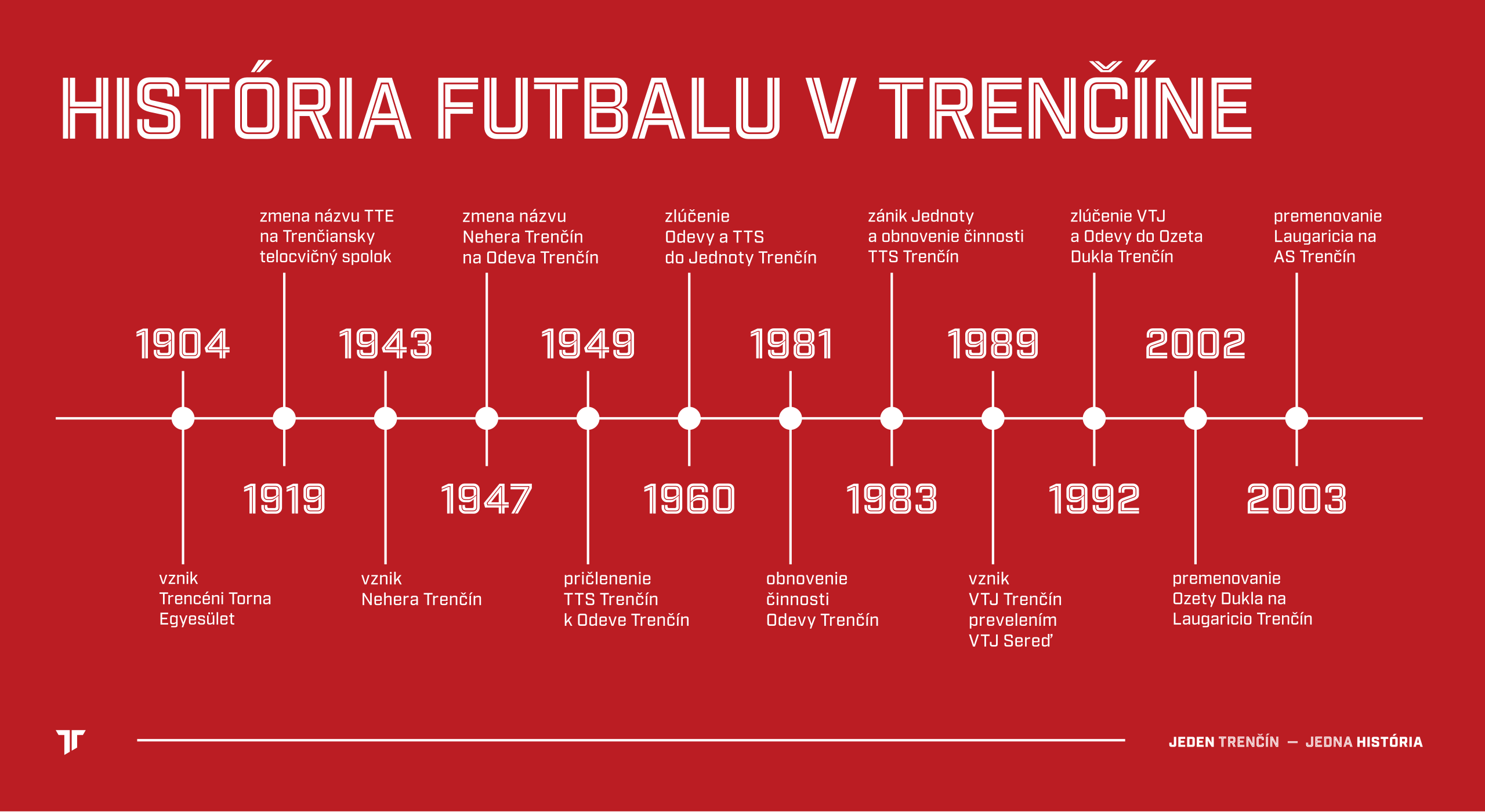 HISTÓRIA FUTBALU V TRENČÍNE

1904
vznik Trencéni Torna Egyesület

1919
zmena názvu TTE na Trenčiansky telocvičný spolok

1943
vznik Nehera Trenčín

1947
zmena názvu Nehera Trenčín na Odeva Trenčín

1949
pričlenenie TTS Trenčín k Odeve Trenčín

1960
zlúčenie Odevy a TTS do Jednoty Trenčín

1981
obnovenie činnosti Odevy Trenčín

1983
zánik Jednoty a obnovenie činnosti TTS Trenčín

1989
vznik VTJ Trenčín prevelením VTJ Sereď

1992
zlúčenie VTJ a Odevy do Ozeta Dukla Trenčín

2002
premenovanie Ozety Dukla na Laugaricio Trenčín

2003
premenovanie Laugaricia na AS Trenčín

JEDEN TRENČÍN — JEDNA HISTÓRIA